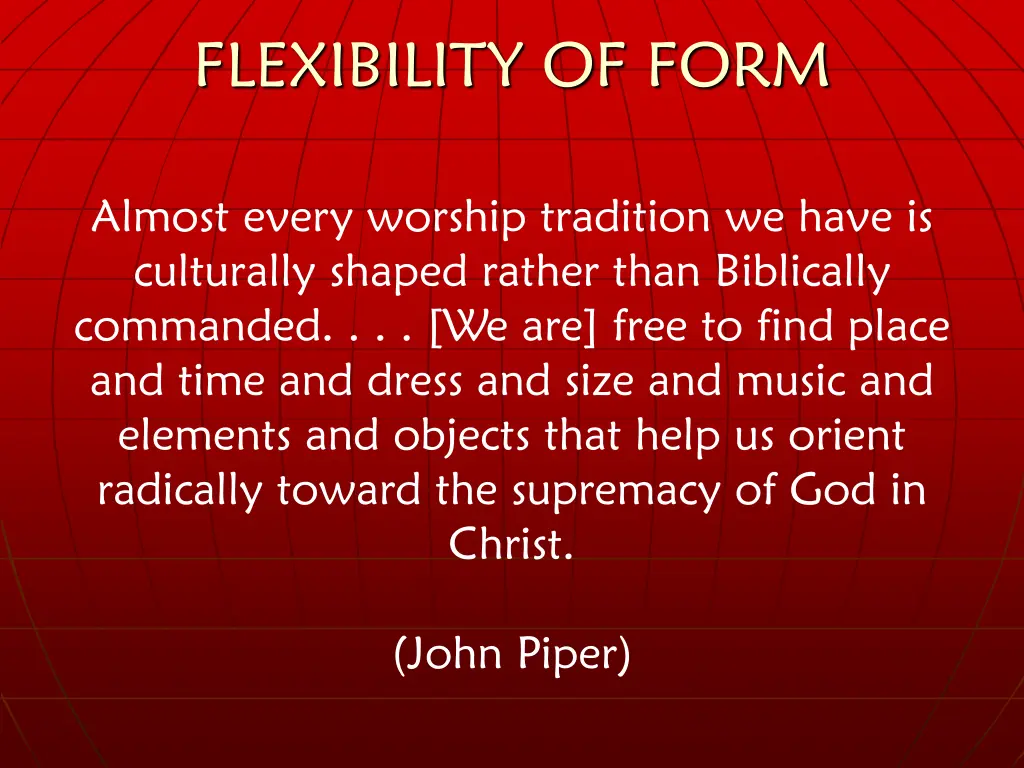 FLEXIBILITY OF FORM

Almost every worship tradition we have is culturally shaped rather than Biblically commanded. . . . [We are] free to find place and time and dress and size and music and elements and objects that help us orient radically toward the supremacy of God in Christ.

(John Piper)